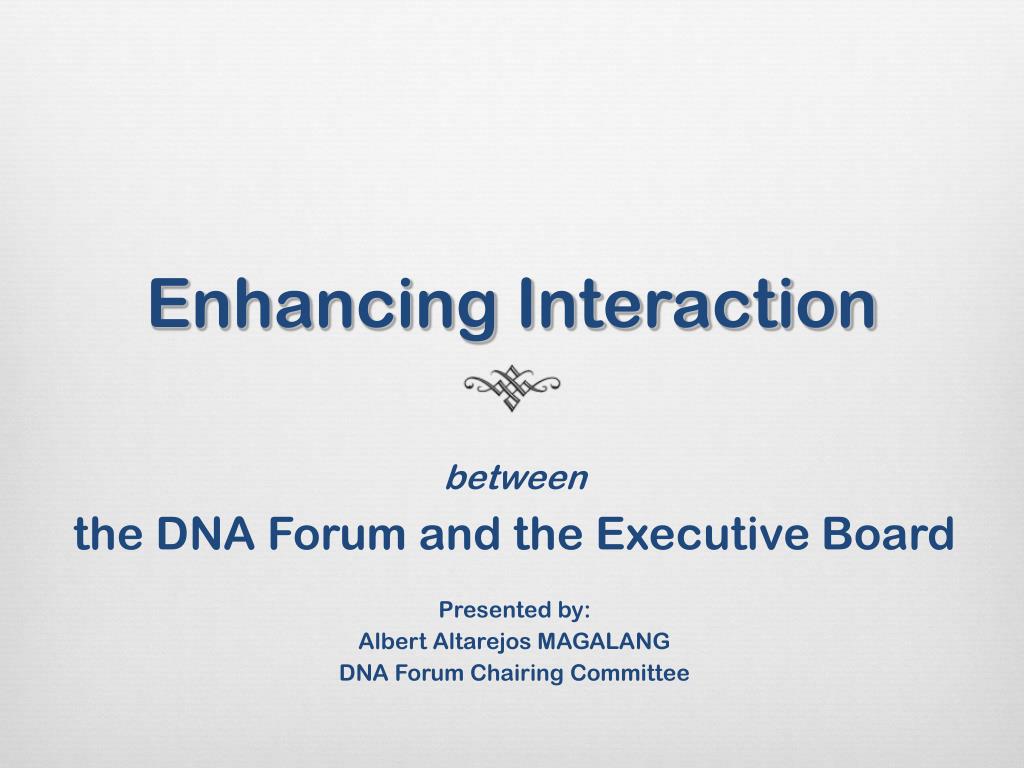 Enhancing Interaction

between
the DNA Forum and the Executive Board

Presented by:
Albert Altarejos MAGALANG
DNA Forum Chairing Committee